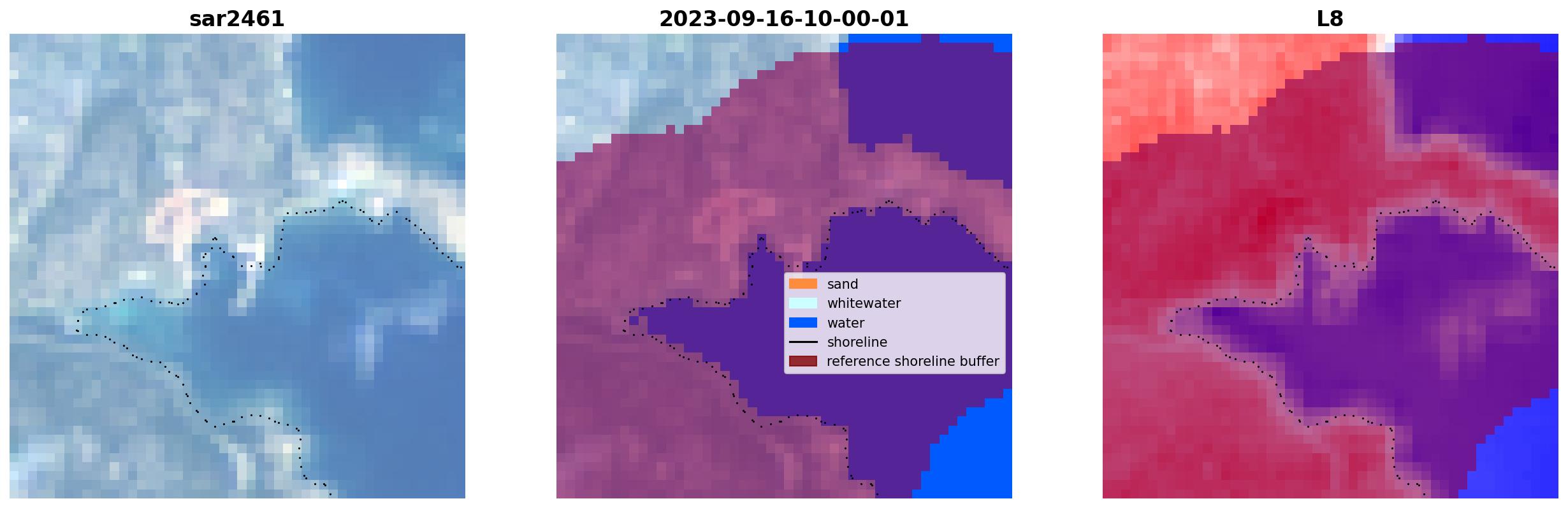 sar2461

2023-09-16-10-00-01

sand
whitewater
water
shoreline
reference shoreline buffer

L8